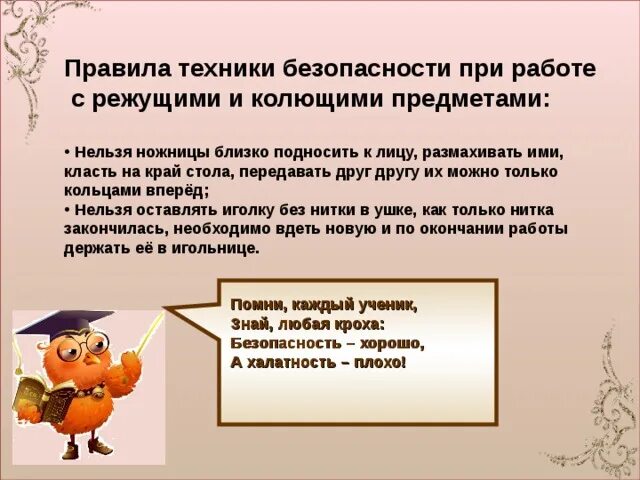 Правила техники безопасности при работе с режущими и колющими предметами:

• Нельзя ножницы близко подносить к лицу, размахивать ими, класть на край стола, передавать друг другу их можно только кольцами вперёд;
• Нельзя оставлять иголку без нитки в ушке, как только нитка закончилась, необходимо вдеть новую и по окончании работы держать её в игольнице.

Помни, каждый ученик,
Знай, любая кроха:
Безопасность – хорошо,
А халатность – плохо!